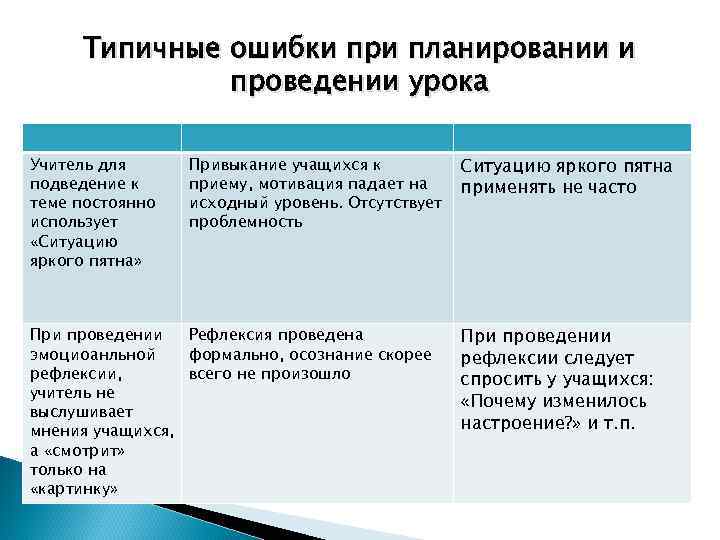 Типичные ошибки при планировании и проведении урока

| | | |
|---|---|---|
| Учитель для подведение к теме постоянно использует «Ситуацию яркого пятна» | Привыкание учащихся к приему, мотивация падает на исходный уровень. Отсутствует проблемность | Ситуацию яркого пятна применять не часто |
| При проведении эмоциоанльной рефлексии, учитель не выслушивает мнения учащихся, а «смотрит» только на «картинку» | Рефлексия проведена формально, осознание скорее всего не произошло | При проведении рефлексии следует спросить у учащихся: «Почему изменилось настроение?» и т.п. |